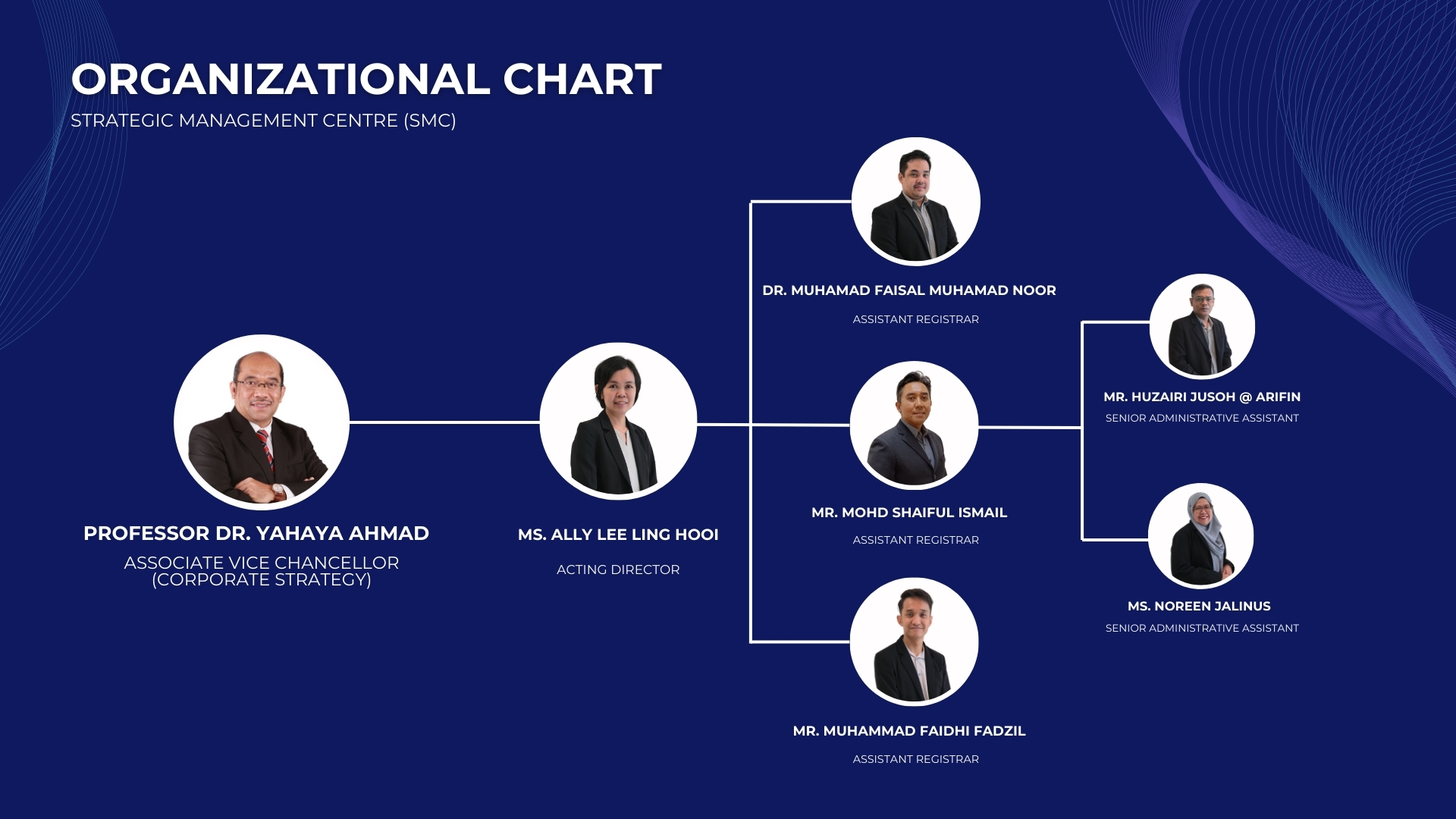 ORGANIZATIONAL CHART
STRATEGIC MANAGEMENT CENTRE (SMC)

PROFESSOR DR. YAHAYA AHMAD
ASSOCIATE VICE CHANCELLOR (CORPORATE STRATEGY)

MS. ALLY LEE LING HOOI
ACTING DIRECTOR

DR. MUHAMAD FAISAL MUHAMAD NOOR
ASSISTANT REGISTRAR

MR. MOHD SHAIFUL ISMAIL
ASSISTANT REGISTRAR

MR. MUHAMMAD FAIDHI FADZIL
ASSISTANT REGISTRAR

MR. HUZAIRI JUSOH @ ARIFIN
SENIOR ADMINISTRATIVE ASSISTANT

MS. NOREEN JALINUS
SENIOR ADMINISTRATIVE ASSISTANT